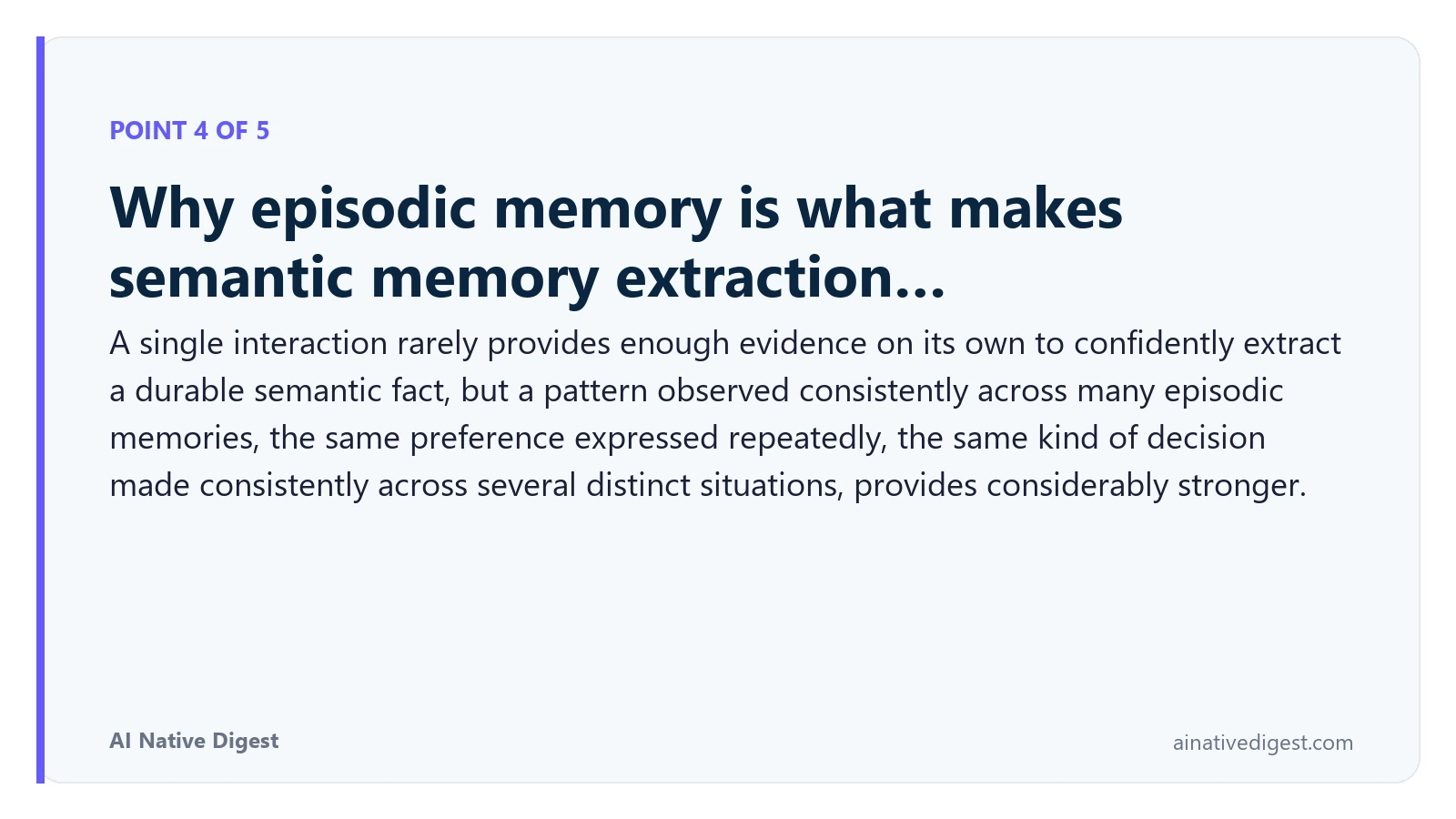 POINT 4 OF 5

Why episodic memory is what makes semantic memory extraction...

A single interaction rarely provides enough evidence on its own to confidently extract a durable semantic fact, but a pattern observed consistently across many episodic memories, the same preference expressed repeatedly, the same kind of decision made consistently across several distinct situations, provides considerably stronger.

AI Native Digest

ainativedigest.com